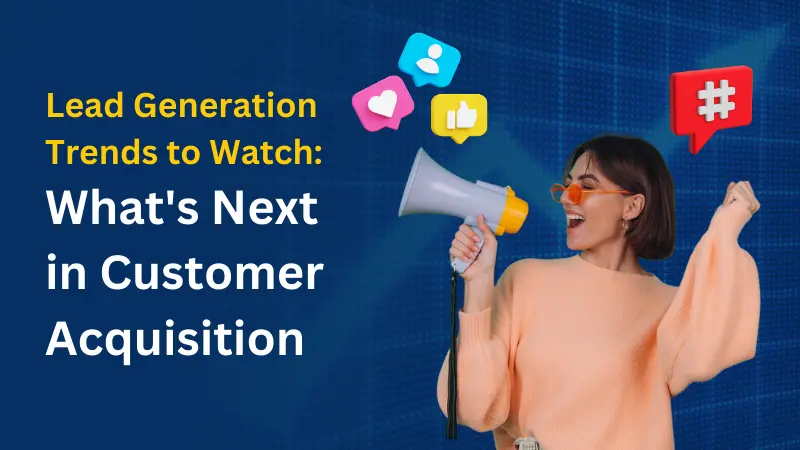 Lead Generation Trends to Watch: What's Next in Customer Acquisition

#